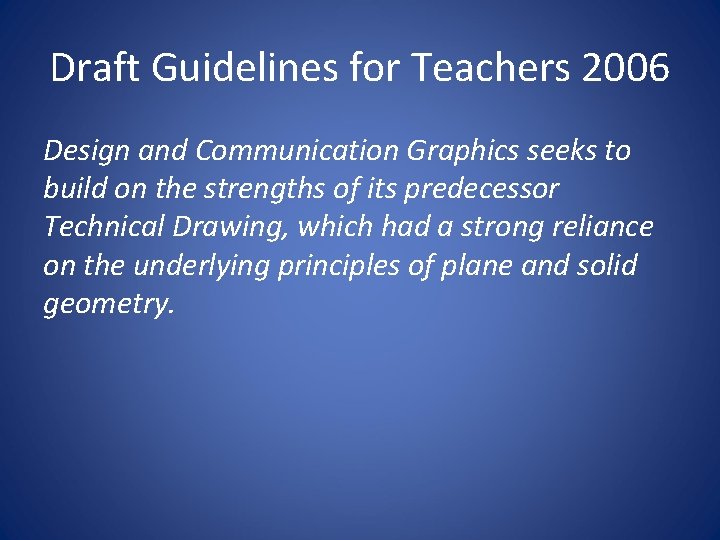 Draft Guidelines for Teachers 2006

Design and Communication Graphics seeks to build on the strengths of its predecessor Technical Drawing, which had a strong reliance on the underlying principles of plane and solid geometry.